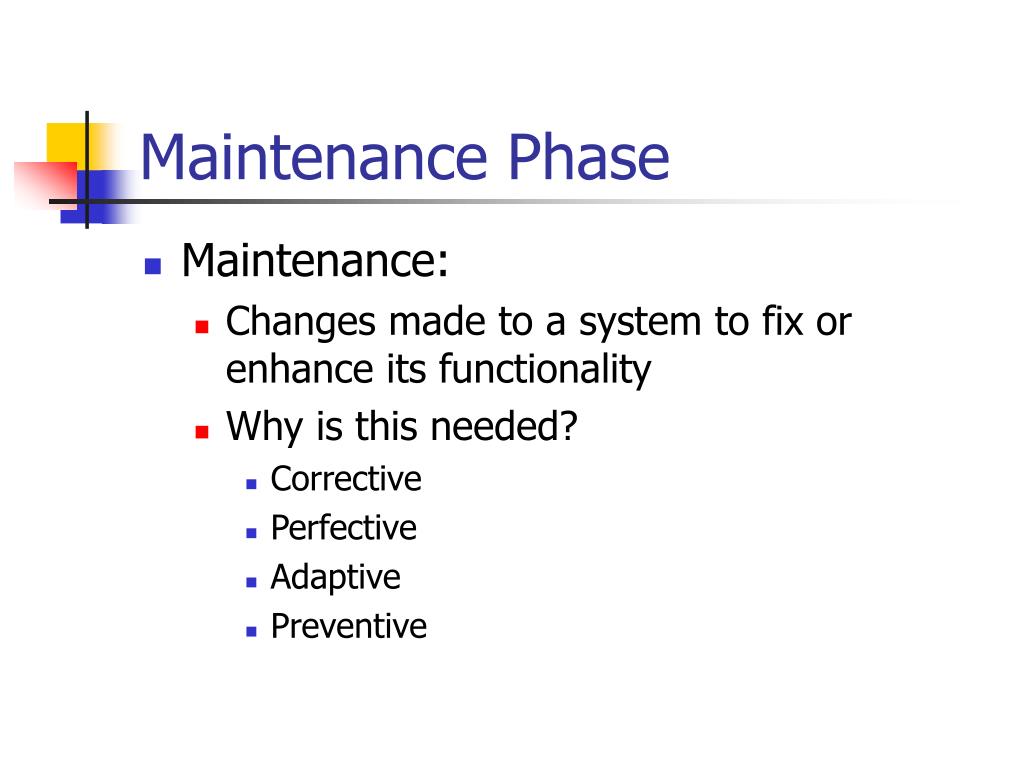 Maintenance Phase

- Maintenance:
  - Changes made to a system to fix or enhance its functionality
  - Why is this needed?
    - Corrective
    - Perfective
    - Adaptive
    - Preventive